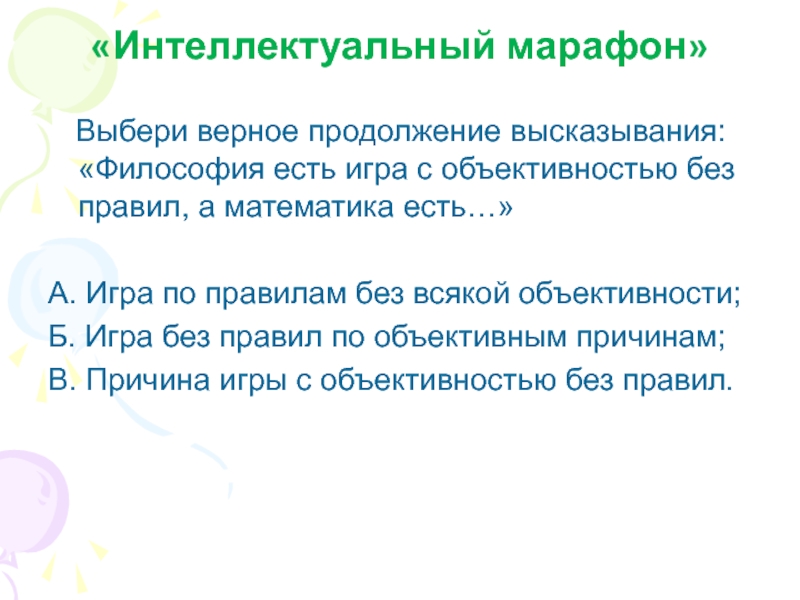 «Интеллектуальный марафон»

Выбери верное продолжение высказывания: «Философия есть игра с объективностью без правил, а математика есть…»

А. Игра по правилам без всякой объективности;
Б. Игра без правил по объективным причинам;
В. Причина игры с объективностью без правил.